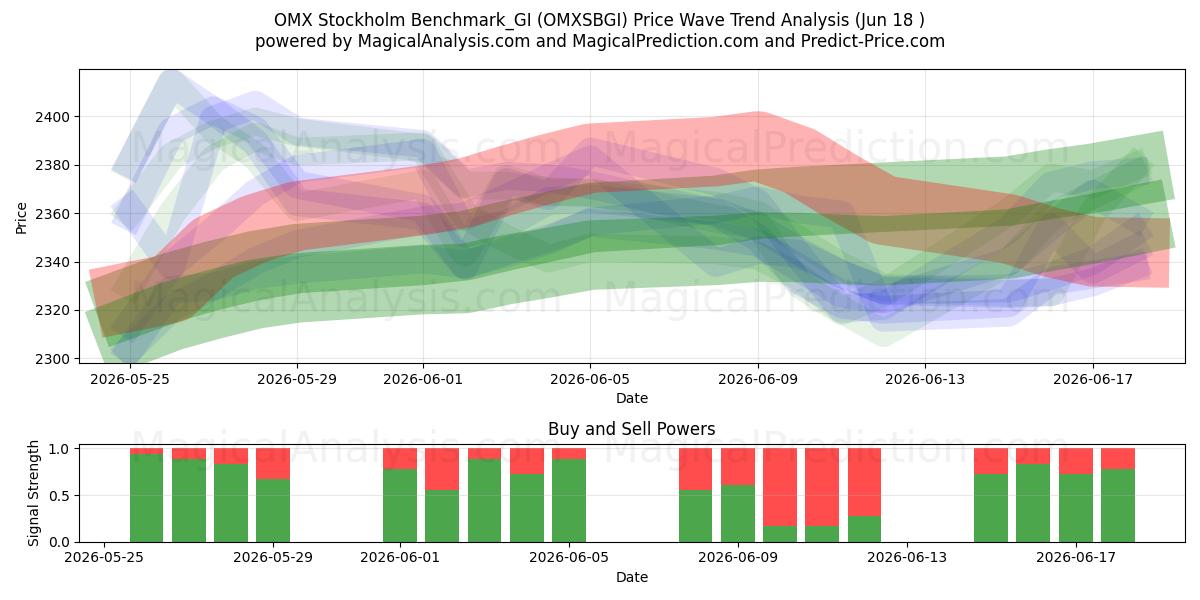 OMX Stockholm Benchmark_GI (OMXSBGI) Price Wave Trend Analysis (Jun 18 )
powered by MagicalAnalysis.com and MagicalPrediction.com and Predict-Price.com

MagicalAnalysis.com MagicalPrediction.com
MagicalAnalysis.com MagicalPrediction.com

Price
2400
2380
2360
2340
2320
2300
2026-05-25
2026-05-29
2026-06-01
2026-06-05
2026-06-09
2026-06-13
2026-06-17
Date

Buy and Sell Powers
MagicalAnalysis.com MagicalPrediction.com
Signal Strength
1.0
0.5
0.0
2026-05-25
2026-05-29
2026-06-01
2026-06-05
2026-06-09
2026-06-13
2026-06-17
Date